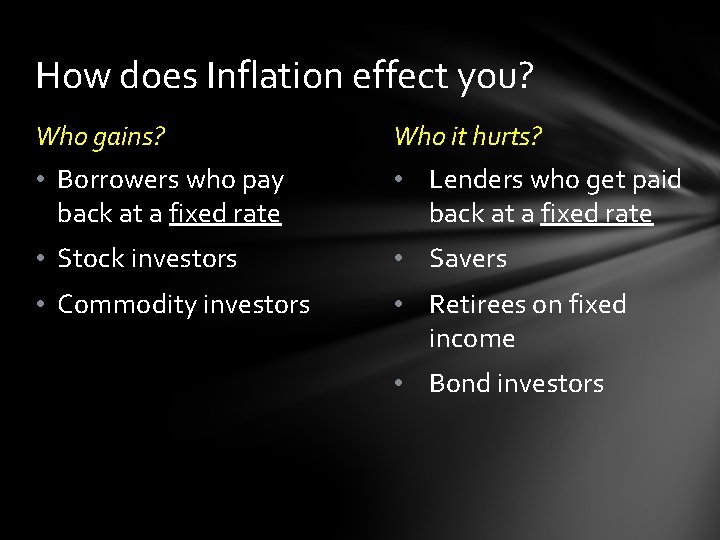 How does Inflation effect you?

Who gains?

• Borrowers who pay back at a fixed rate
• Stock investors
• Commodity investors

Who it hurts?

• Lenders who get paid back at a fixed rate
• Savers
• Retirees on fixed income
• Bond investors